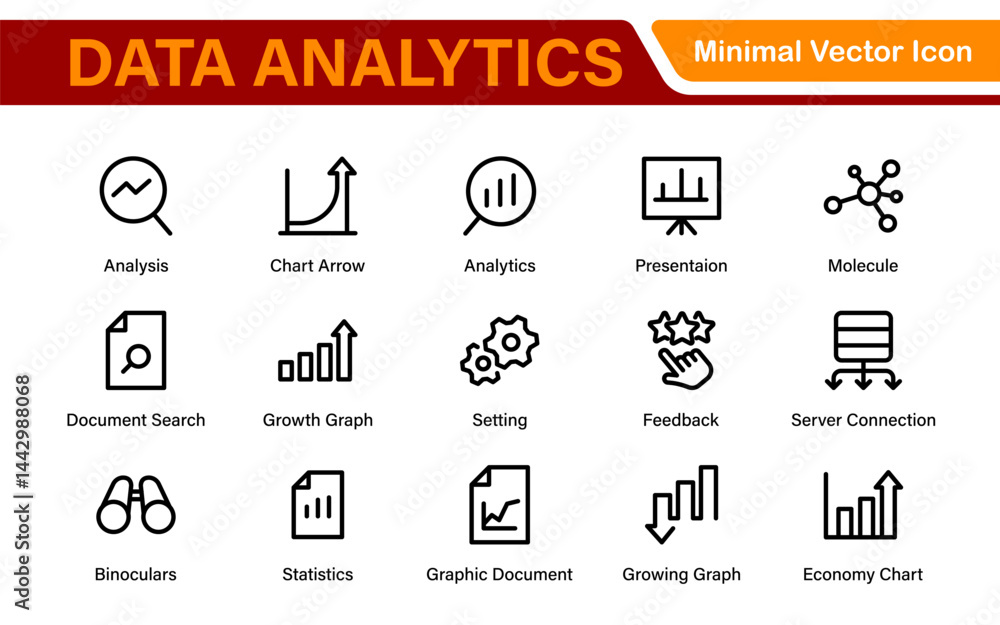 DATA ANALYTICS
Minimal Vector Icon

Analysis
Chart Arrow
Analytics
Presentaion
Molecule

Document Search
Growth Graph
Setting
Feedback
Server Connection

Binoculars
Statistics
Graphic Document
Growing Graph
Economy Chart

Adobe Stock | #1442988068